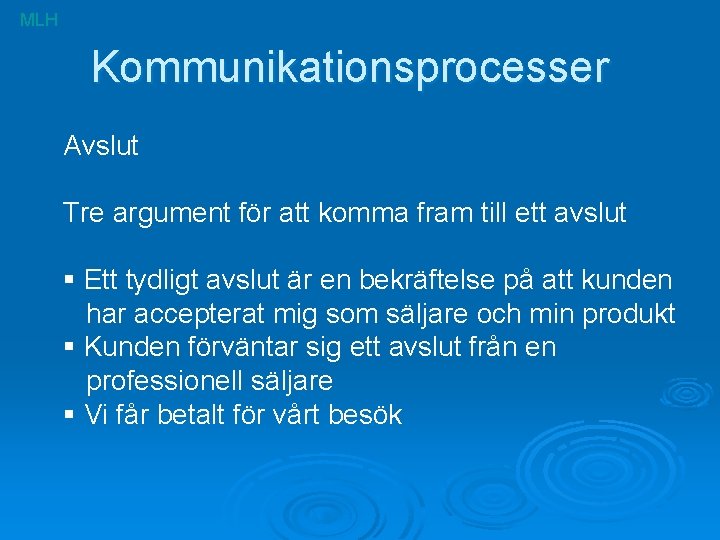 MLH

Kommunikationsprocesser

Avslut

Tre argument för att komma fram till ett avslut

▪ Ett tydligt avslut är en bekräftelse på att kunden har accepterat mig som säljare och min produkt
▪ Kunden förväntar sig ett avslut från en professionell säljare
▪ Vi får betalt för vårt besök